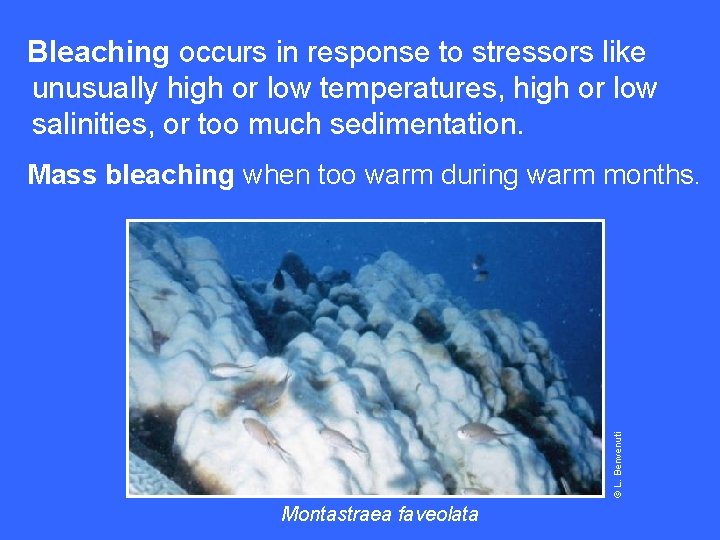 Bleaching occurs in response to stressors like unusually high or low temperatures, high or low salinities, or too much sedimentation.

Mass bleaching when too warm during warm months.

© L. Benvenuti

Montastraea faveolata